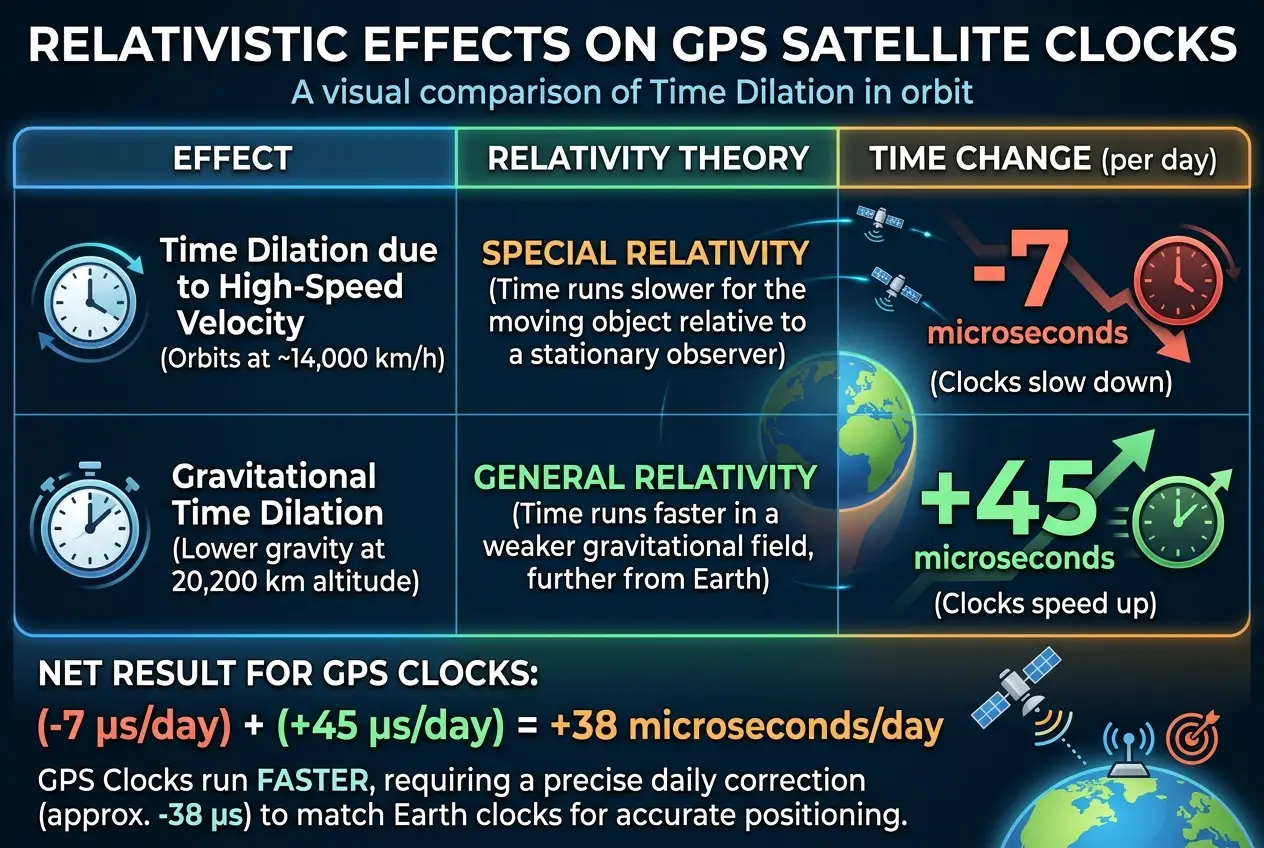 RELATIVISTIC EFFECTS ON GPS SATELLITE CLOCKS

A visual comparison of Time Dilation in orbit

| EFFECT | RELATIVITY THEORY | TIME CHANGE (per day) |
|---|---|---|
| Time Dilation due to High-Speed Velocity (Orbits at ~14,000 km/h) | SPECIAL RELATIVITY (Time runs slower for the moving object relative to a stationary observer) | -7 microseconds (Clocks slow down) |
| Gravitational Time Dilation (Lower gravity at 20,200 km altitude) | GENERAL RELATIVITY (Time runs faster in a weaker gravitational field, further from Earth) | +45 microseconds (Clocks speed up) |

NET RESULT FOR GPS CLOCKS:

(-7 μs/day) + (+45 μs/day) = +38 microseconds/day

GPS Clocks run FASTER, requiring a precise daily correction (approx. -38 μs) to match Earth clocks for accurate positioning.